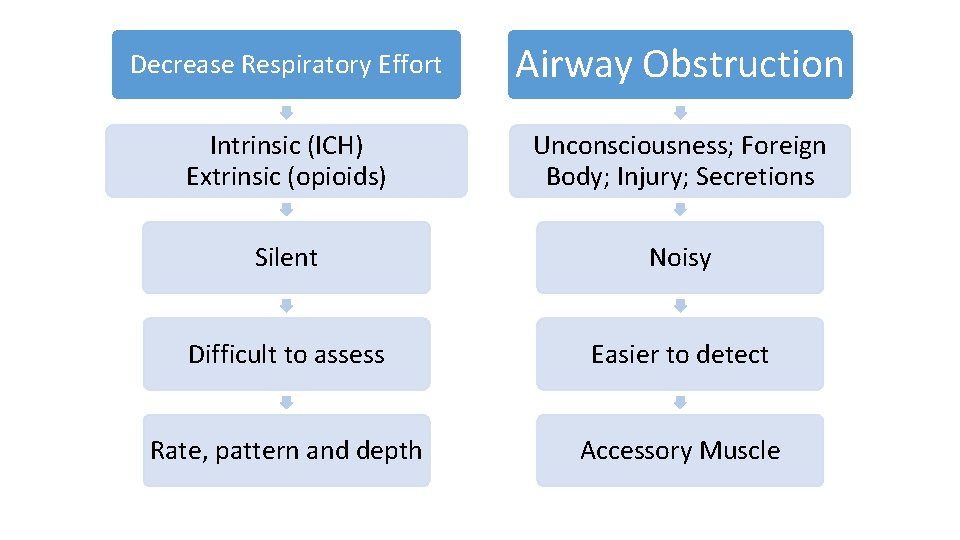 Decrease Respiratory Effort

Intrinsic (ICH)
Extrinsic (opioids)

Silent

Difficult to assess

Rate, pattern and depth

Airway Obstruction

Unconsciousness; Foreign Body; Injury; Secretions

Noisy

Easier to detect

Accessory Muscle